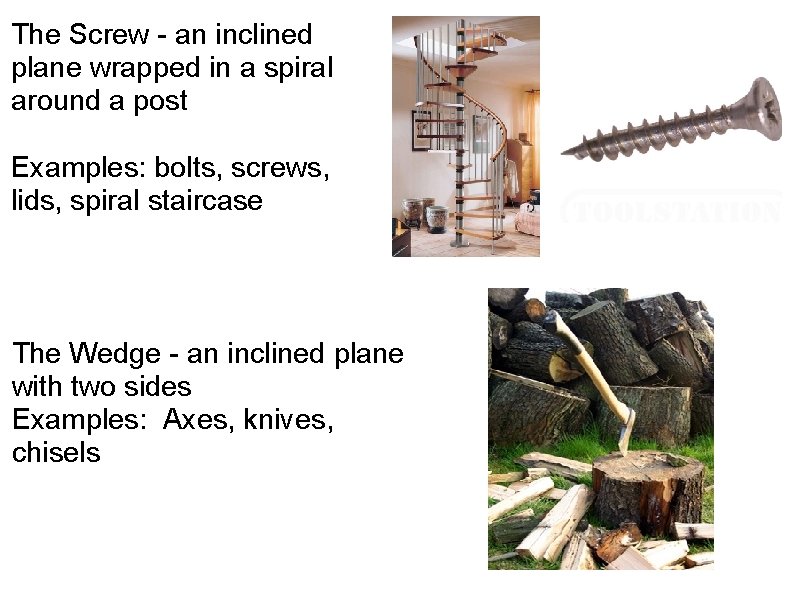 The Screw - an inclined plane wrapped in a spiral around a post

Examples: bolts, screws, lids, spiral staircase

TOOLSTATION

The Wedge - an inclined plane with two sides
Examples: Axes, knives, chisels